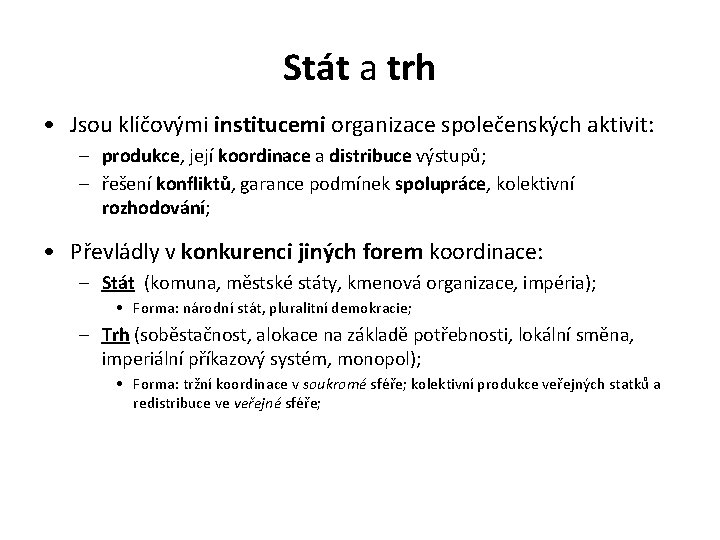 Stát a trh

• Jsou klíčovými institucemi organizace společenských aktivit:
– produkce, její koordinace a distribuce výstupů;
– řešení konfliktů, garance podmínek spolupráce, kolektivní rozhodování;

• Převládly v konkurenci jiných forem koordinace:
– Stát (komuna, městské státy, kmenová organizace, impéria);
• Forma: národní stát, pluralitní demokracie;
– Trh (soběstačnost, alokace na základě potřebnosti, lokální směna, imperiální příkazový systém, monopol);
• Forma: tržní koordinace v soukromé sféře; kolektivní produkce veřejných statků a redistribuce ve veřejné sféře;